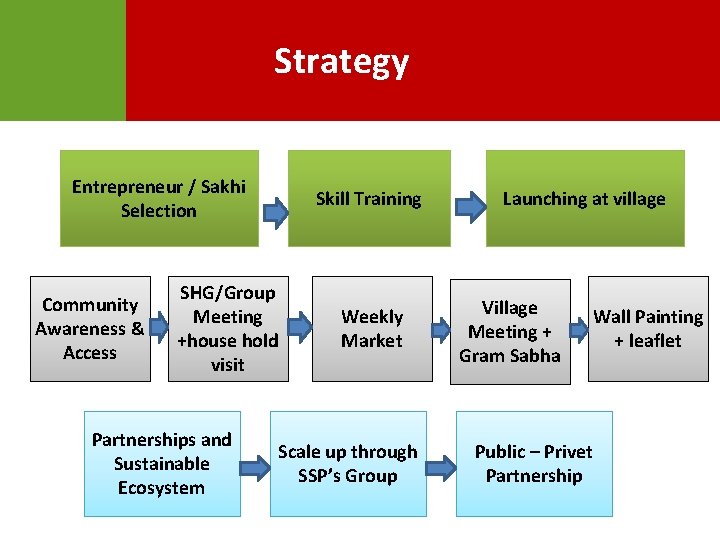 Strategy

Entrepreneur / Sakhi Selection

Skill Training

Launching at village

Community Awareness & Access

SHG/Group Meeting +house hold visit

Weekly Market

Village Meeting + Gram Sabha

Wall Painting + leaflet

Partnerships and Sustainable Ecosystem

Scale up through SSP's Group

Public – Privet Partnership